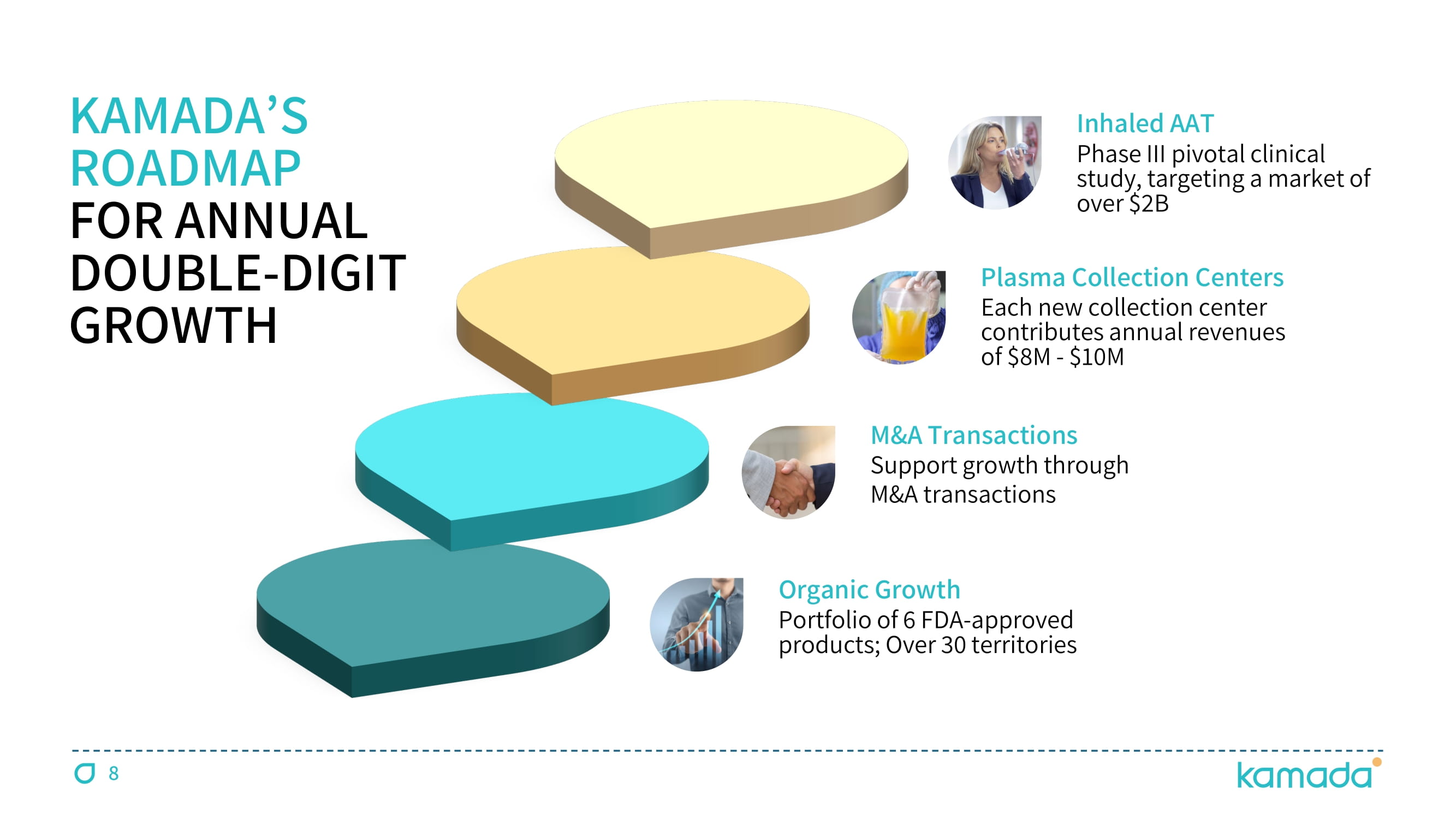 KAMADA'S ROADMAP FOR ANNUAL DOUBLE-DIGIT GROWTH

Inhaled AAT
Phase III pivotal clinical study, targeting a market of over \$2B

Plasma Collection Centers
Each new collection center contributes annual revenues of \$8M - \$10M

M&A Transactions
Support growth through M&A transactions

Organic Growth
Portfolio of 6 FDA-approved products; Over 30 territories

8

kamada